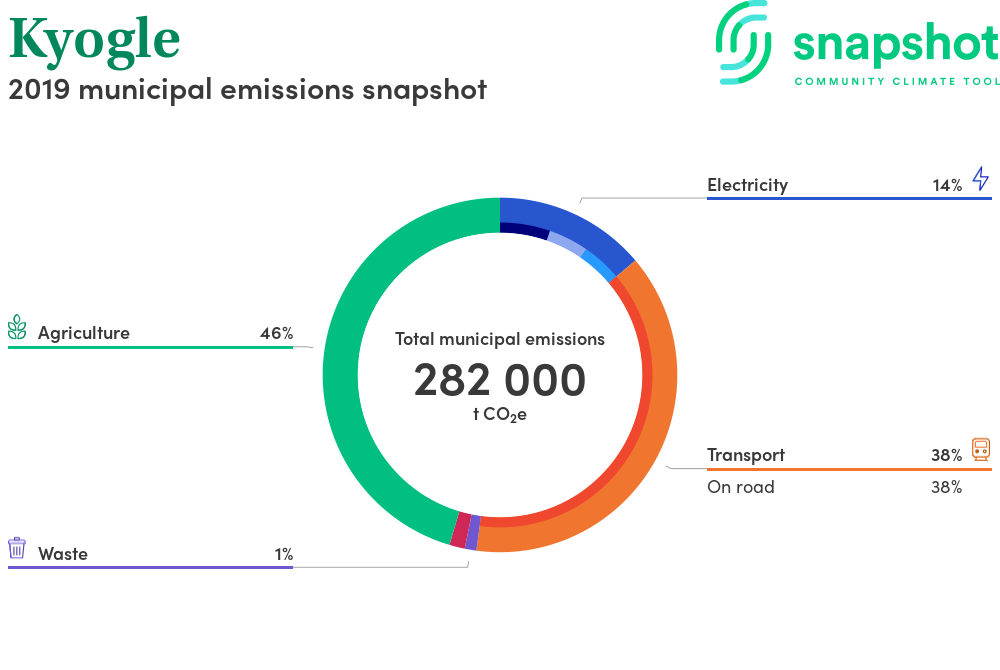 Kyogle
2019 municipal emissions snapshot

snapshot
COMMUNITY CLIMATE TOOL

Electricity 14%

Agriculture 46%

Total municipal emissions
282 000
t $CO_2e$

Transport 38%
On road 38%

Waste 1%